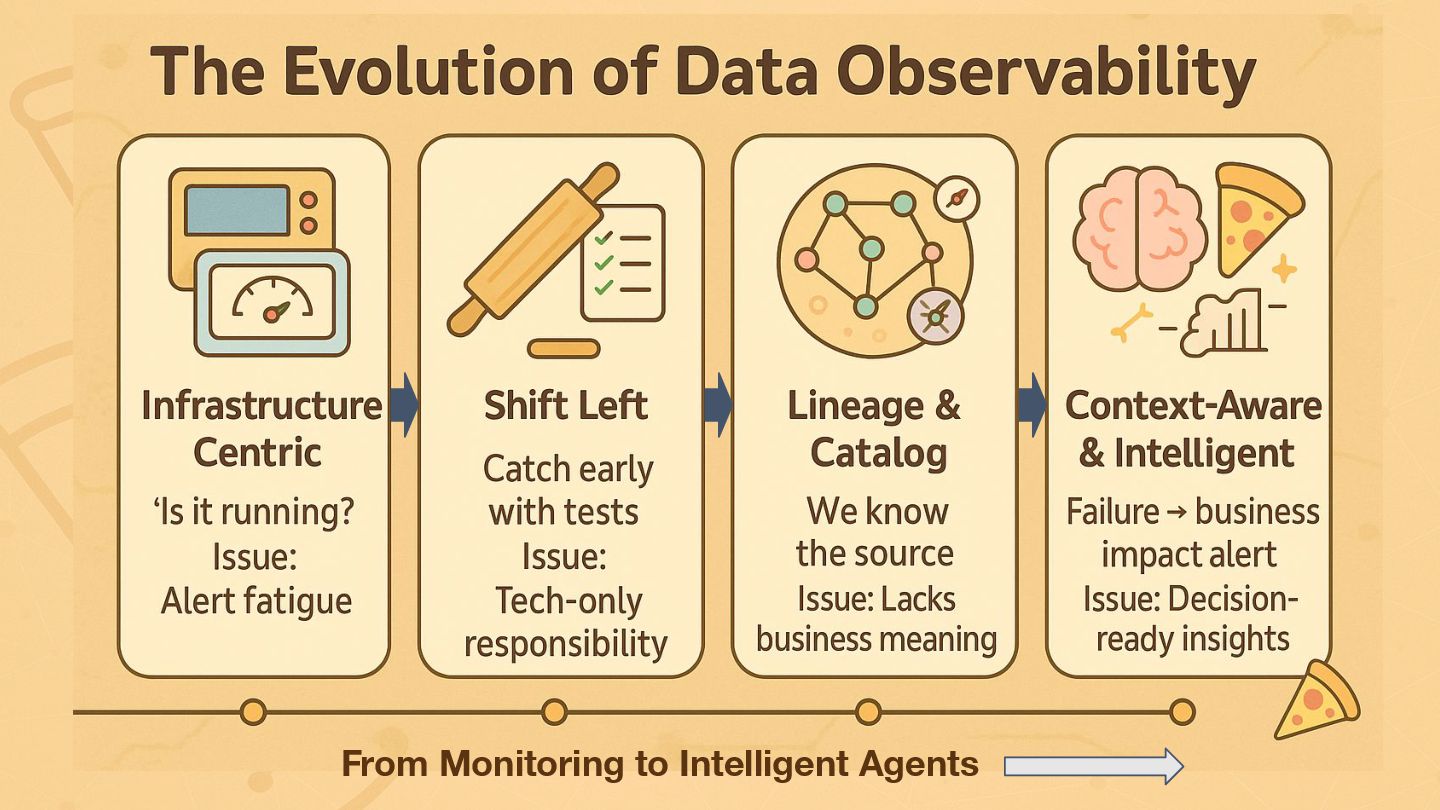 The Evolution of Data Observability

Infrastructure Centric
'Is it running?
Issue:
Alert fatigue

Shift Left
Catch early with tests
Issue:
Tech-only responsibility

Lineage & Catalog
We know the source
Issue: Lacks business meaning

Context-Aware & Intelligent
Failure → business impact alert
Issue: Decision-ready insights

From Monitoring to Intelligent Agents